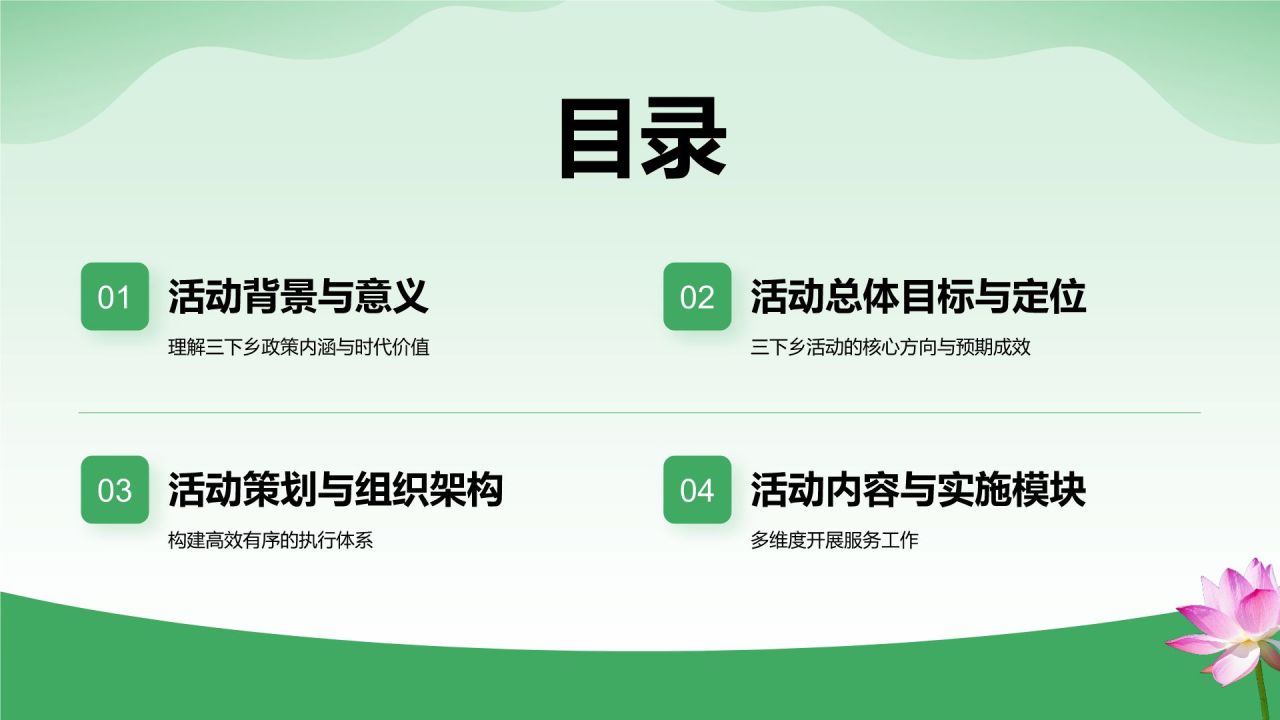 目录

01
活动背景与意义
理解三下乡政策内涵与时代价值

02
活动总体目标与定位
三下乡活动的核心方向与预期成效

03
活动策划与组织架构
构建高效有序的执行体系

04
活动内容与实施模块
多维度开展服务工作